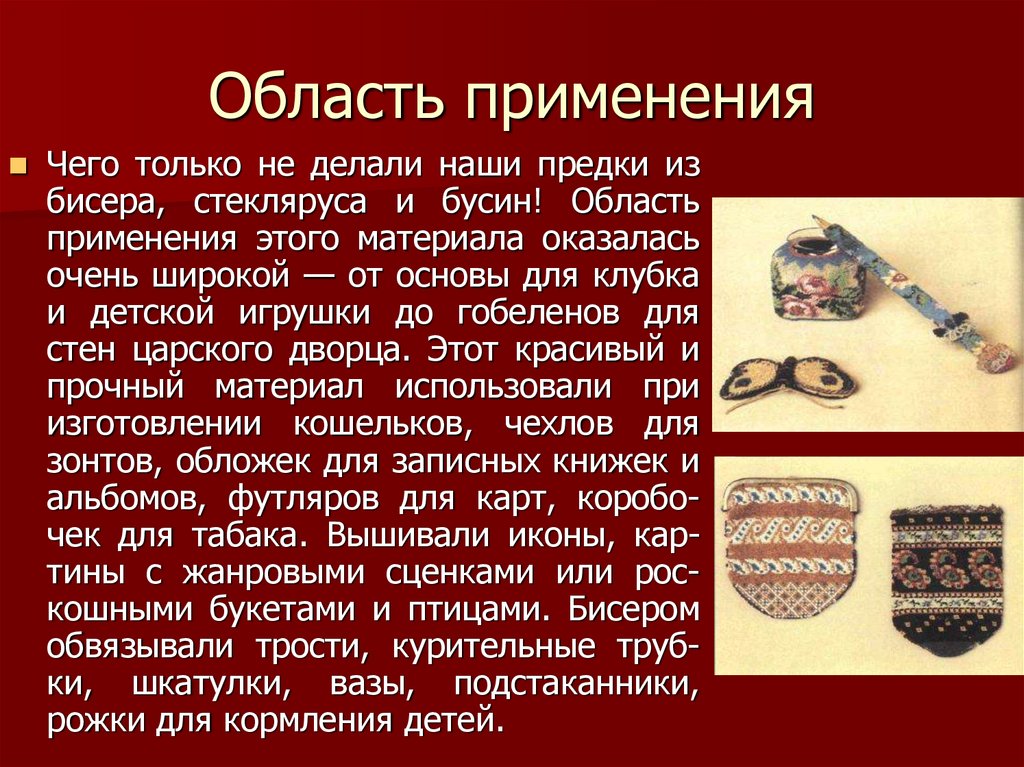 Область применения

Чего только не делали наши предки из бисера, стекляруса и бусин! Область применения этого материала оказалась очень широкой — от основы для клубка и детской игрушки до гобеленов для стен царского дворца. Этот красивый и прочный материал использовали при изготовлении кошельков, чехлов для зонтов, обложек для записных книжек и альбомов, футляров для карт, коробочек для табака. Вышивали иконы, картины с жанровыми сценками или роскошными букетами и птицами. Бисером обвязывали трости, курительные трубки, шкатулки, вазы, подстаканники, рожки для кормления детей.